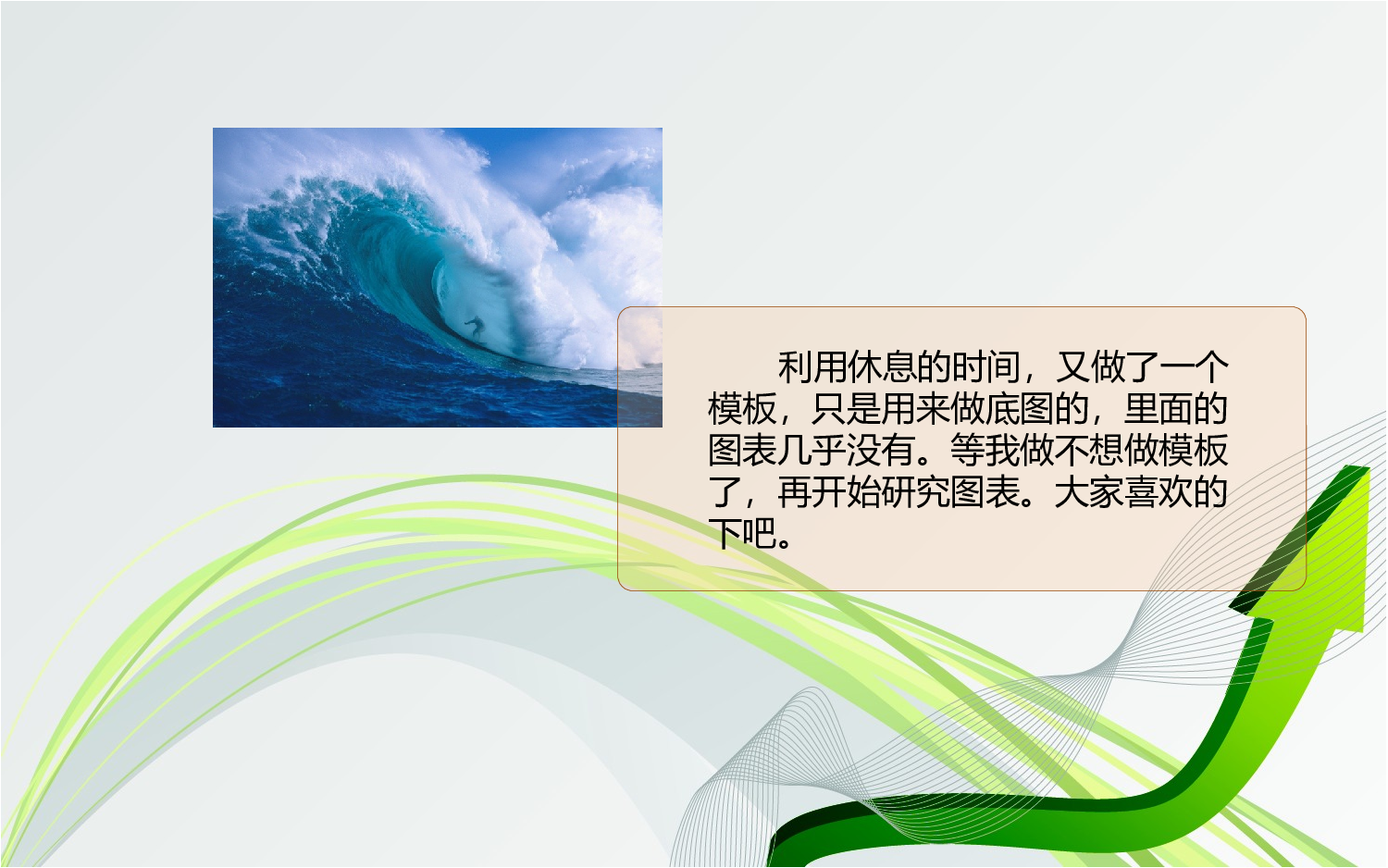 利用休息的时间，又做了一个模板，只是用来做底图的，里面的图表几乎没有。等我做不想做模板了，再开始研究图表。大家喜欢的下吧。